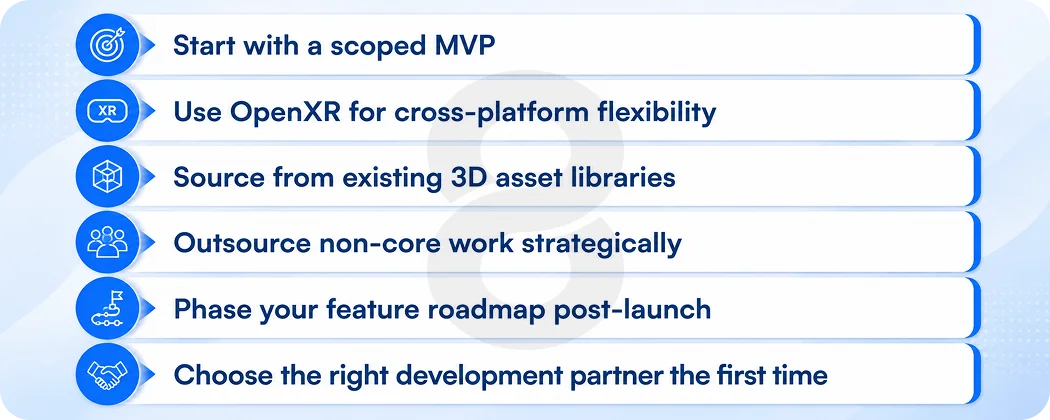 Start with a scoped MVP

XR

Use OpenXR for cross-platform flexibility

Source from existing 3D asset libraries

Outsource non-core work strategically

Phase your feature roadmap post-launch

Choose the right development partner the first time